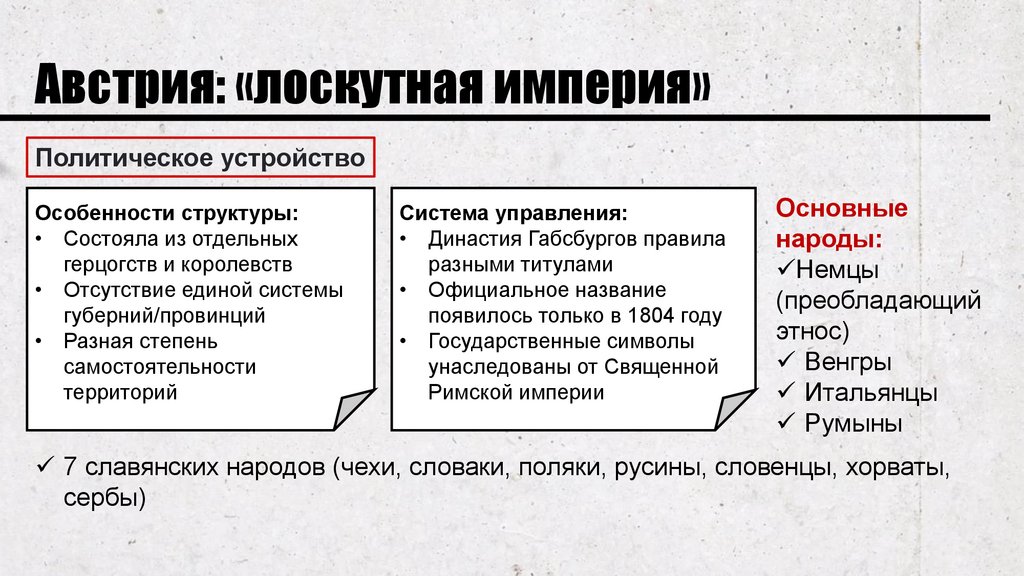 Австрия: «лоскутная империя»

Политическое устройство

Особенности структуры:
• Состояла из отдельных герцогств и королевств
• Отсутствие единой системы губерний/провинций
• Разная степень самостоятельности территорий

Система управления:
• Династия Габсбургов правила разными титулами
• Официальное название появилось только в 1804 году
• Государственные символы унаследованы от Священной Римской империи

Основные народы:
✓Немцы (преобладающий этнос)
✓ Венгры
✓ Итальянцы
✓ Румыны

✓ 7 славянских народов (чехи, словаки, поляки, русины, словенцы, хорваты, сербы)